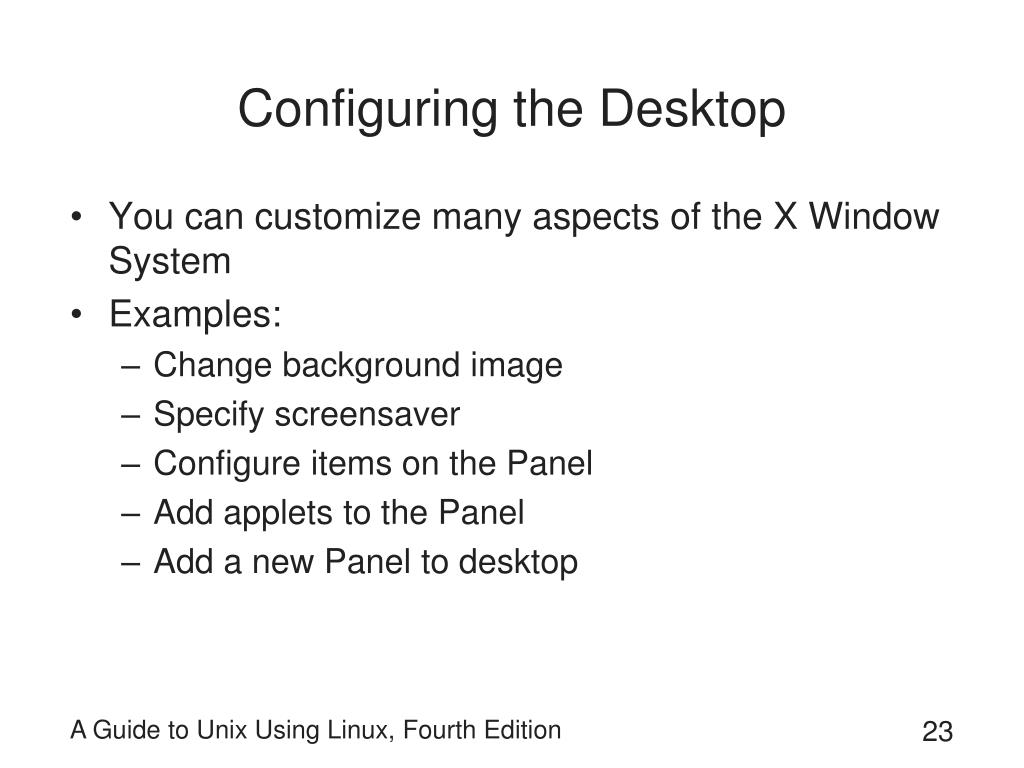 Configuring the Desktop

• You can customize many aspects of the X Window System
• Examples:
– Change background image
– Specify screensaver
– Configure items on the Panel
– Add applets to the Panel
– Add a new Panel to desktop

A Guide to Unix Using Linux, Fourth Edition

23